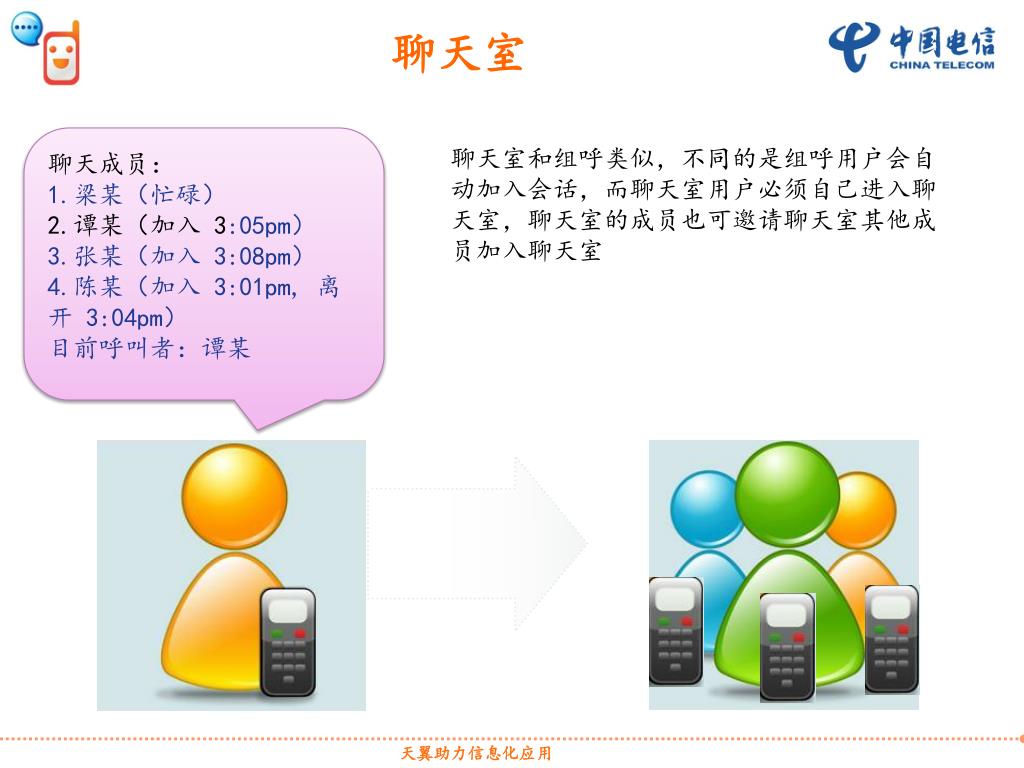 聊天室

中国电信
CHINA TELECOM

聊天成员：
1.梁某（忙碌）
2.谭某（加入 3:05pm）
3.张某（加入 3:08pm）
4.陈某（加入 3:01pm, 离开 3:04pm）
目前呼叫者：谭某

聊天室和组呼类似，不同的是组呼用户会自动加入会话，而聊天室用户必须自己进入聊天室，聊天室的成员也可邀请聊天室其他成员加入聊天室

天翼助力信息化应用